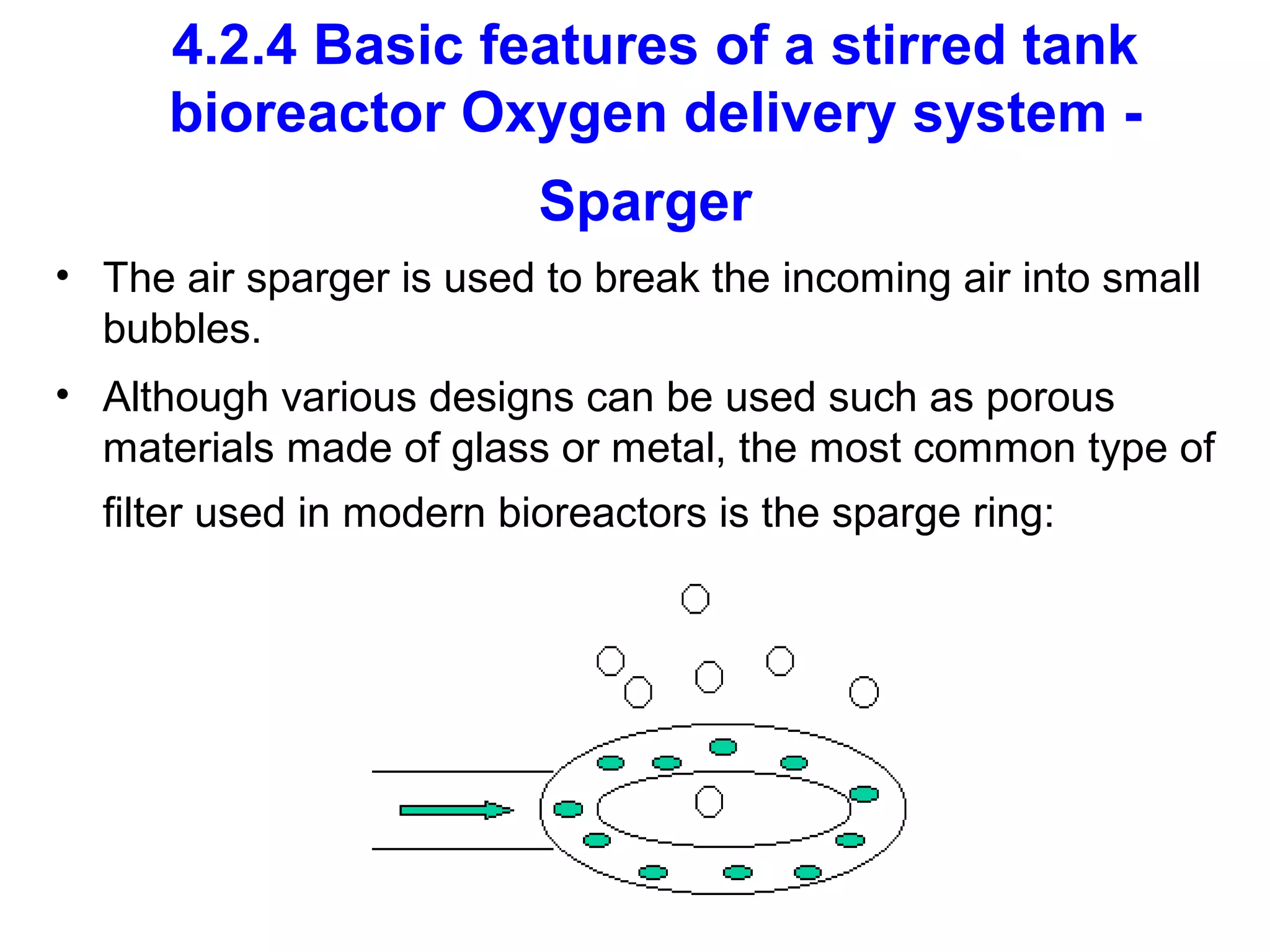 4.2.4 Basic features of a stirred tank bioreactor Oxygen delivery system - Sparger

• The air sparger is used to break the incoming air into small bubbles.

• Although various designs can be used such as porous materials made of glass or metal, the most common type of filter used in modern bioreactors is the sparge ring: